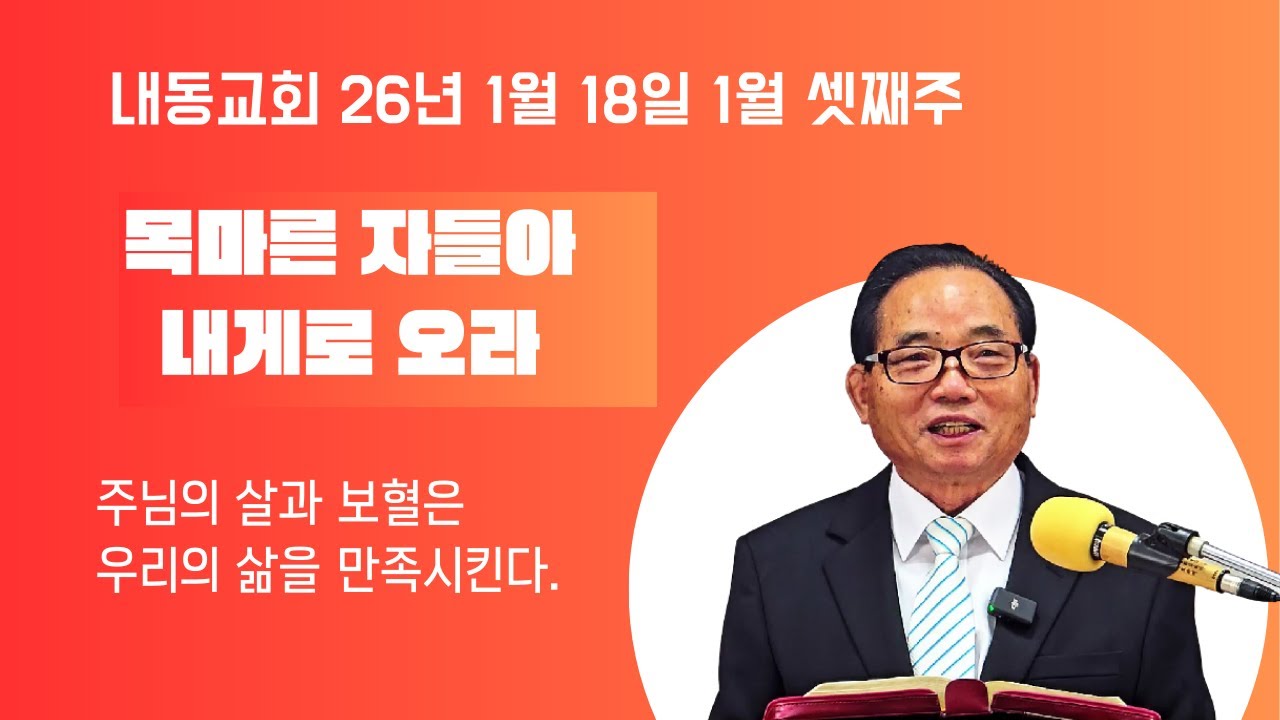 내동교회 26년 1월 18일 1월 셋째주

목마른 자들아 내게로 오라

주님의 살과 보혈은 우리의 삶을 만족시킨다.